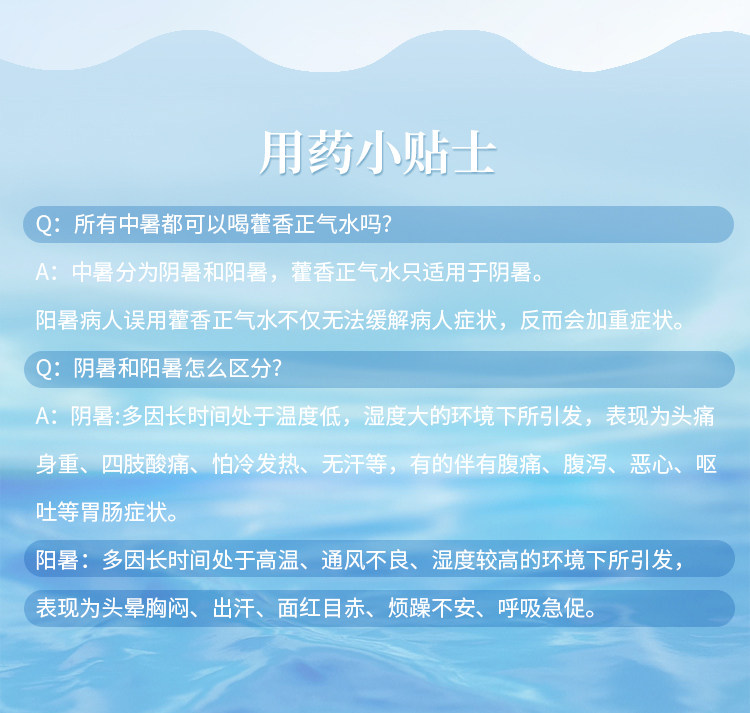 用药小贴士

Q：所有中暑都可以喝藿香正气水吗?

A：中暑分为阴暑和阳暑，藿香正气水只适用于阴暑。

阳暑病人误用藿香正气水不仅无法缓解病人症状，反而会加重症状。

Q：阴暑和阳暑怎么区分?

A：阴暑:多因长时间处于温度低，湿度大的环境下所引发，表现为头痛身重、四肢酸痛、怕冷发热、无汗等，有的伴有腹痛、腹泻、恶心、呕吐等胃肠症状。

阳暑：多因长时间处于高温、通风不良、湿度较高的环境下所引发，表现为头晕胸闷、出汗、面红目赤、烦躁不安、呼吸急促。